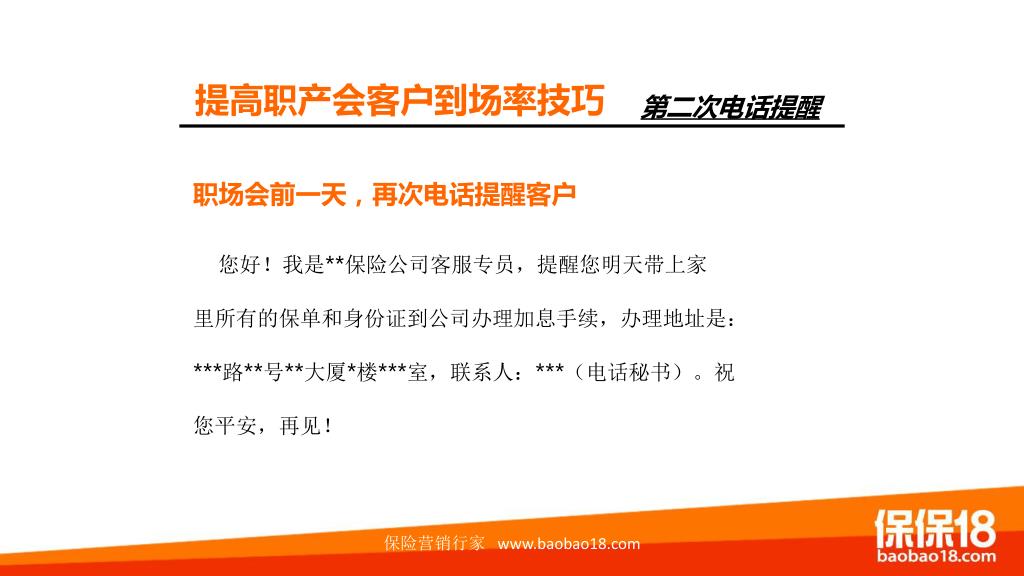 提高职产会客户到场率技巧 第二次电话提醒

职场会前一天，再次电话提醒客户

您好！我是**保险公司客服专员，提醒您明天带上家里所有的保单和身份证到公司办理加息手续，办理地址是：***路**号**大厦*楼***室，联系人：***（电话秘书）。祝您平安，再见！

保险营销行家 www.baobao18.com

保保18
baobao18.com